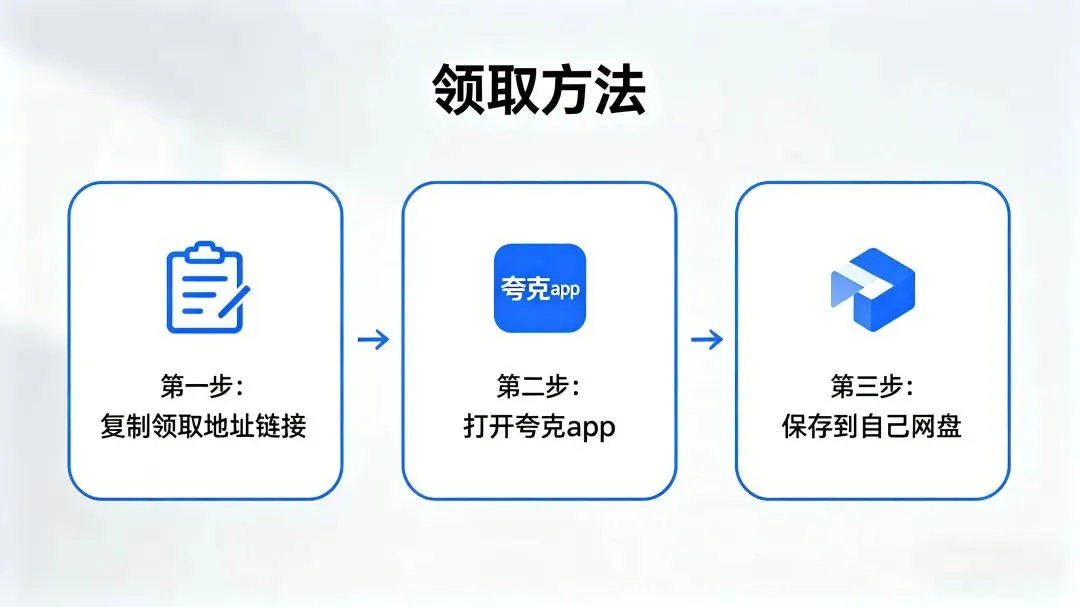 领取方法

第一步：
复制领取地址链接

夸克app

第二步：
打开夸克app

第三步：
保存到自己网盘